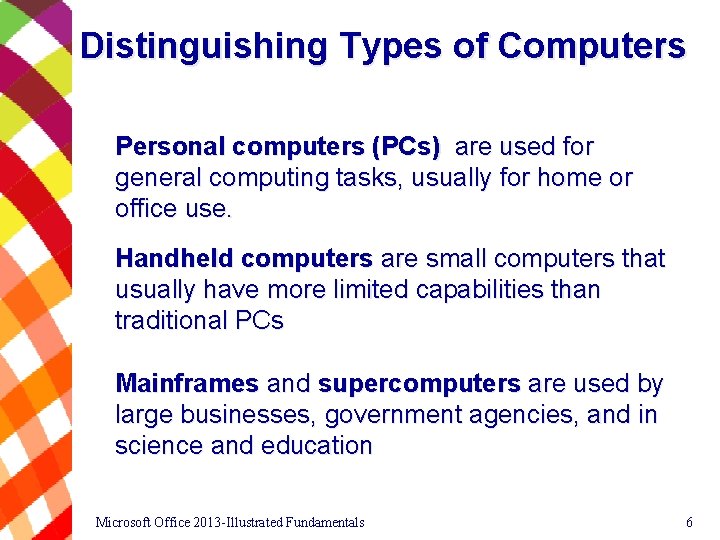 Distinguishing Types of Computers

Personal computers (PCs) are used for general computing tasks, usually for home or office use.

Handheld computers are small computers that usually have more limited capabilities than traditional PCs

Mainframes and supercomputers are used by large businesses, government agencies, and in science and education

Microsoft Office 2013-Illustrated Fundamentals

6